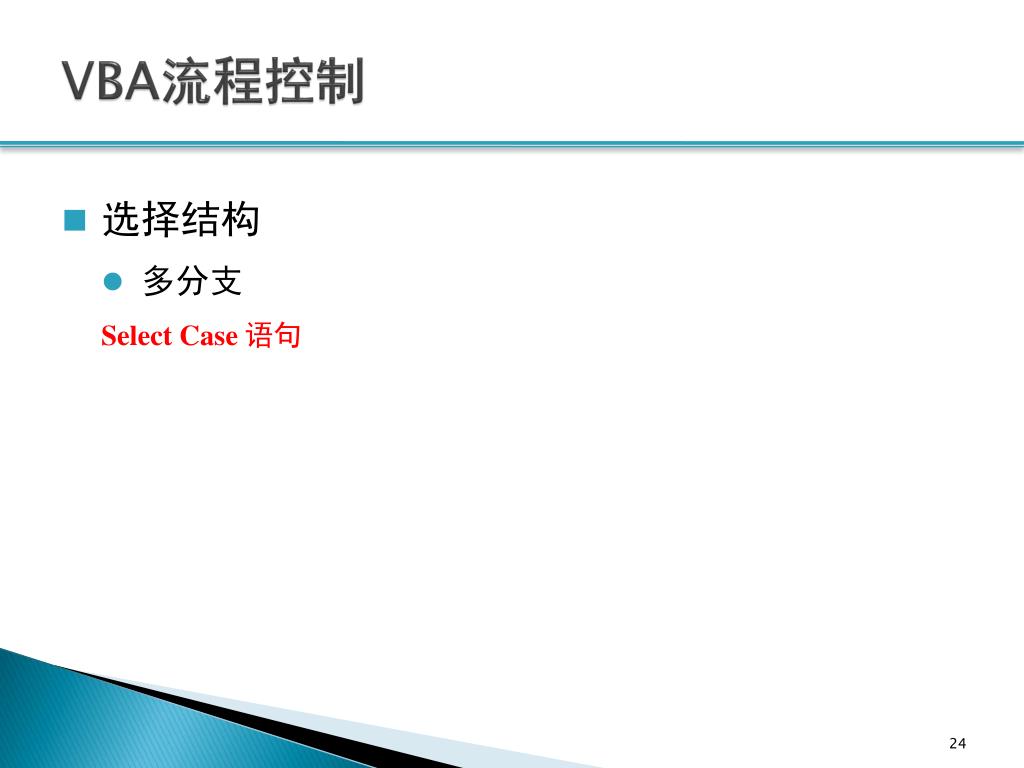 VBA流程控制

选择结构

多分支

Select Case 语句

24